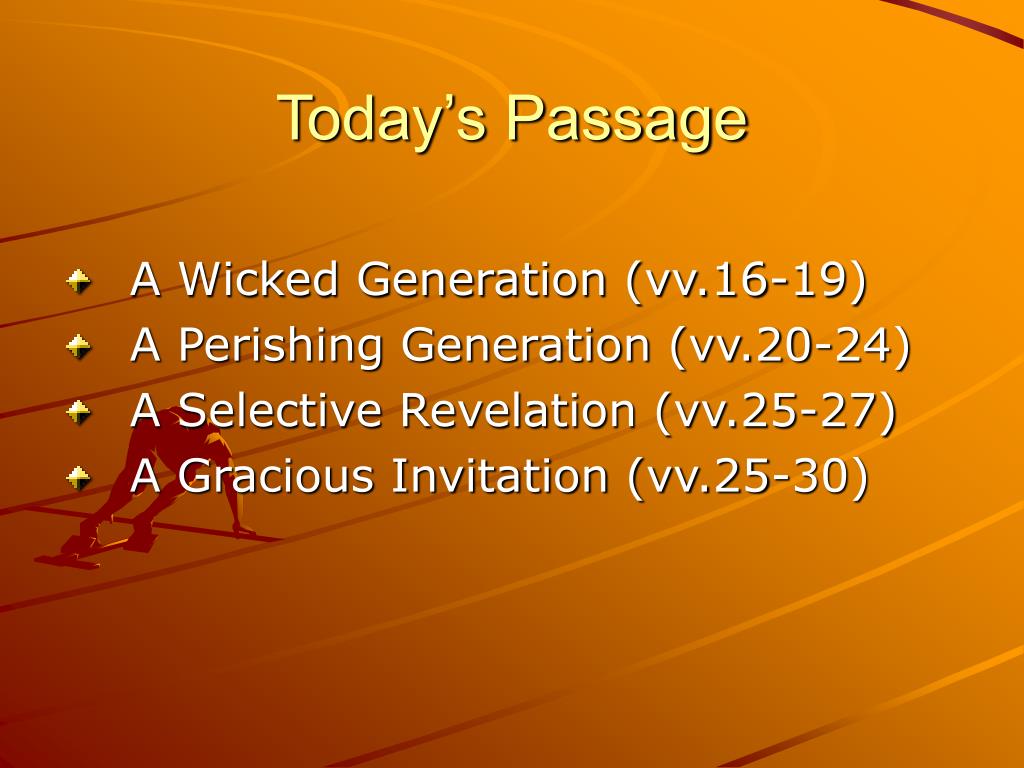 Today’s Passage

A Wicked Generation (vv.16-19)
A Perishing Generation (vv.20-24)
A Selective Revelation (vv.25-27)
A Gracious Invitation (vv.25-30)